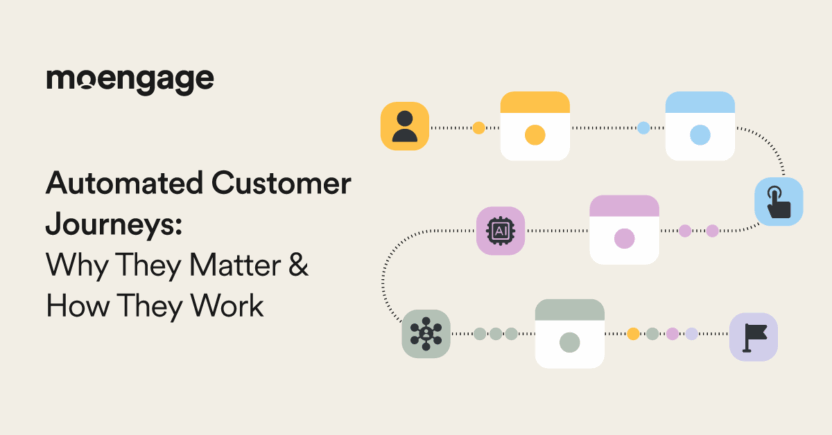 moengage

Automated Customer Journeys: Why They Matter & How They Work

AI